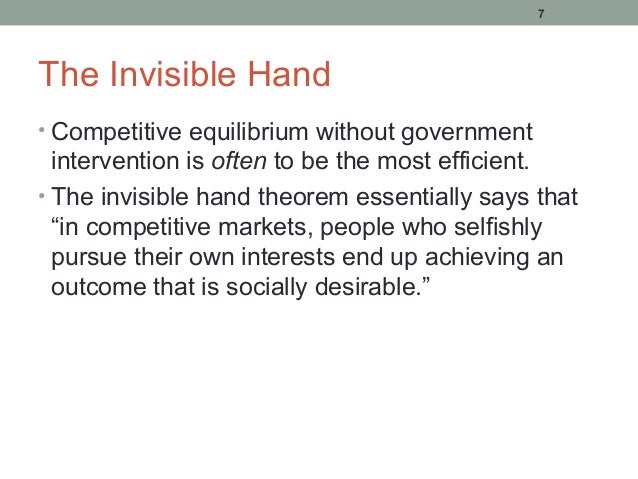 7

The Invisible Hand

• Competitive equilibrium without government intervention is often to be the most efficient.

• The invisible hand theorem essentially says that “in competitive markets, people who selfishly pursue their own interests end up achieving an outcome that is socially desirable.”